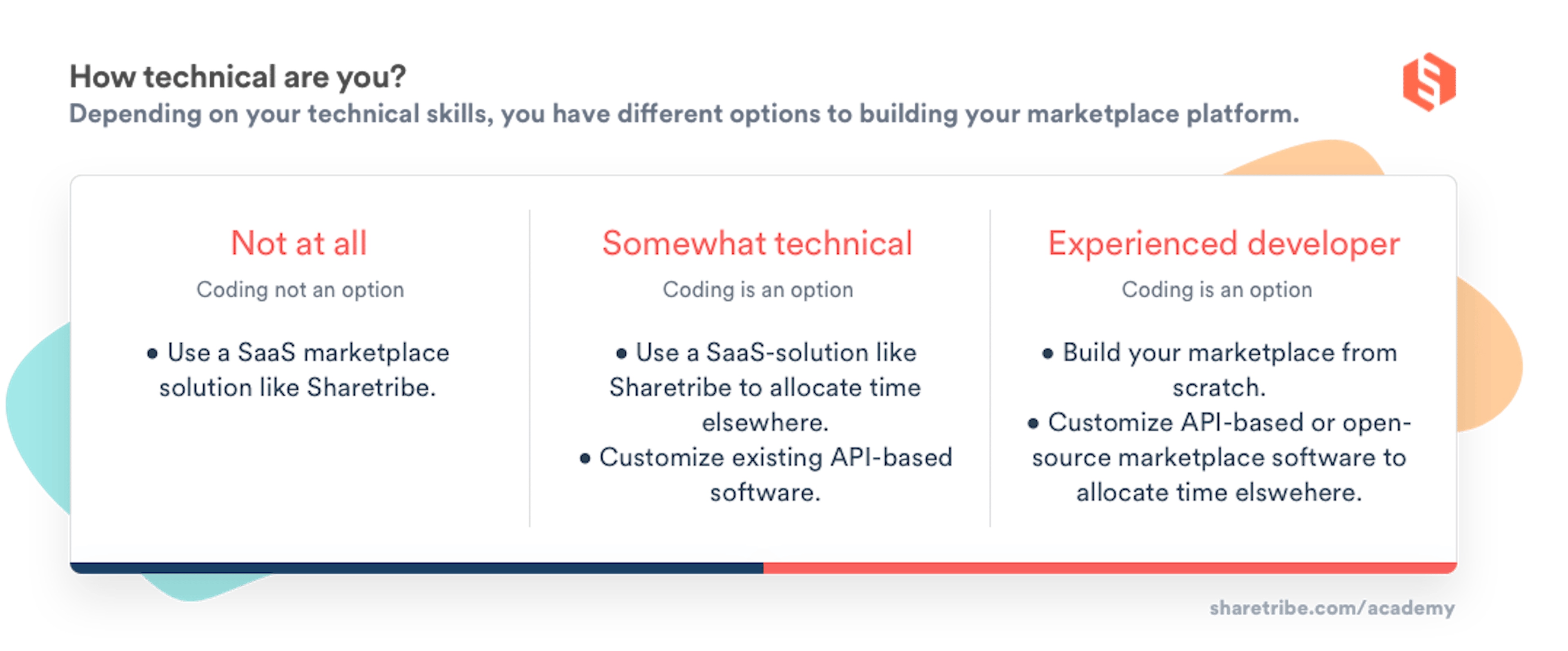 How technical are you?
Depending on your technical skills, you have different options to building your marketplace platform.

Not at all

Coding not an option

• Use a SaaS marketplace solution like Sharetribe.

Somewhat technical

Coding is an option

• Use a SaaS-solution like Sharetribe to allocate time elsewhere.
• Customize existing API-based software.

Experienced developer

Coding is an option

• Build your marketplace from scratch.
• Customize API-based or open-source marketplace software to allocate time elswehere.

sharetribe.com/academy